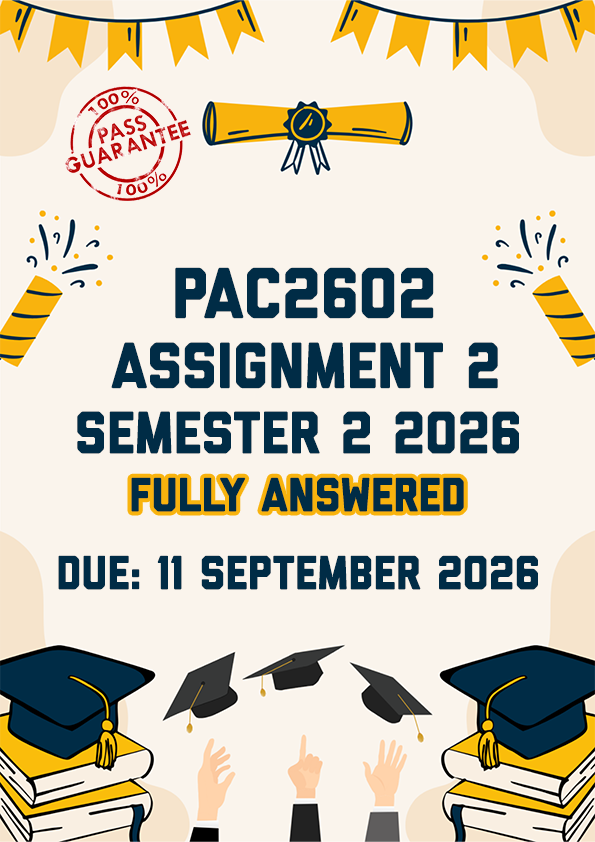 100%
PASS
GUARANTEE
100%

PAC2602
ASSIGNMENT 2
SEMESTER 2 2026
FULLY ANSWERED

DUE: 11 SEPTEMBER 2026